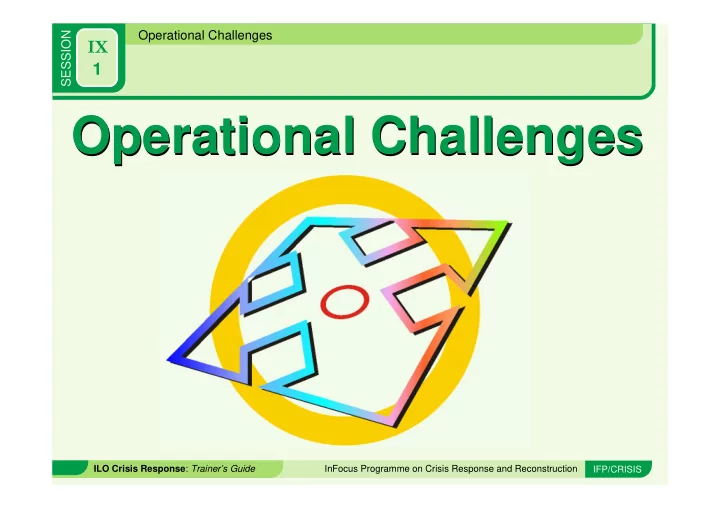 SESSION
IX
1

Operational Challenges

Operational Challenges

ILO Crisis Response: Trainer's Guide

InFocus Programme on Crisis Response and Reconstruction

IFP/CRISIS